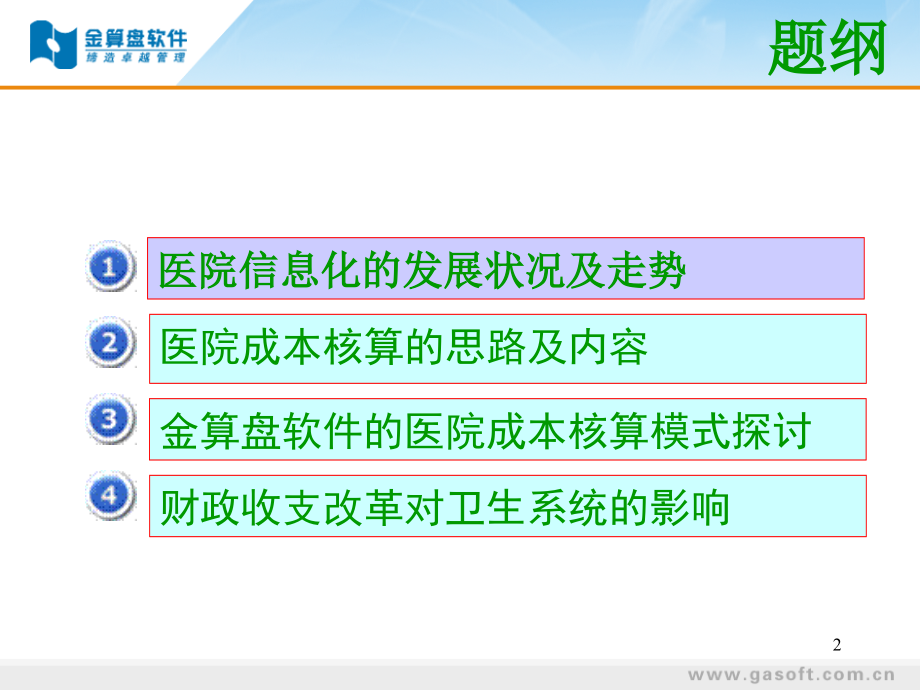 金算盘软件
缔造卓越管理

题纲

1 医院信息化的发展状况及走势

2 医院成本核算的思路及内容

3 金算盘软件的医院成本核算模式探讨

4 财政收支改革对卫生系统的影响

2

www.gasoft.com.cn